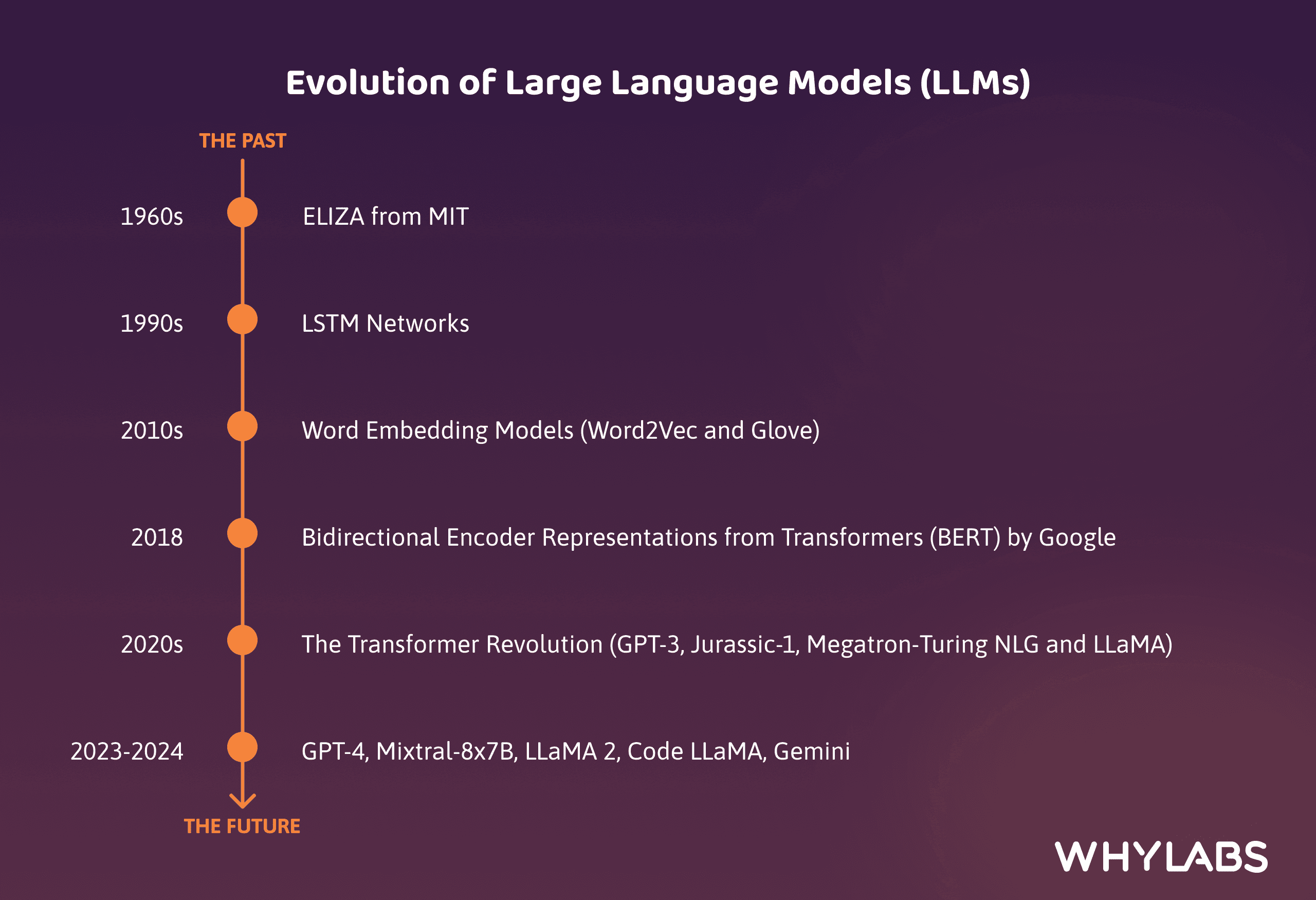 Evolution of Large Language Models (LLMs)

THE PAST

1960s ELIZA from MIT

1990s LSTM Networks

2010s Word Embedding Models (Word2Vec and Glove)

2018 Bidirectional Encoder Representations from Transformers (BERT) by Google

2020s The Transformer Revolution (GPT-3, Jurassic-1, Megatron-Turing NLG and LLaMA)

2023-2024 GPT-4, Mixtral-8x7B, LLaMA 2, Code LLaMA, Gemini

THE FUTURE

WHYLABS